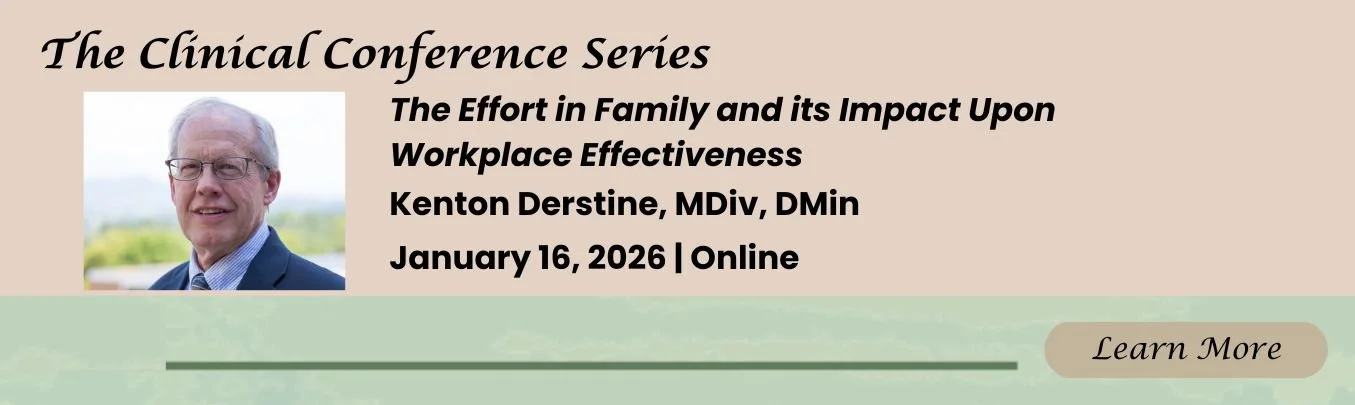 The Clinical Conference Series

The Effort in Family and its Impact Upon Workplace Effectiveness

Kenton Derstine, MDiv, DMin

January 16, 2026 | Online

Learn More